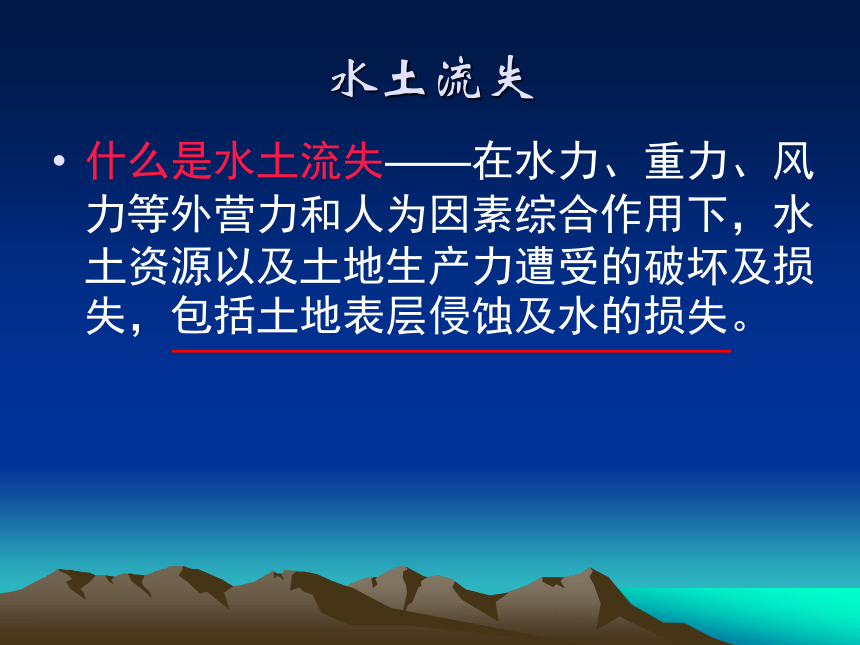 水土流失

• 什么是水土流失——在水力、重力、风力等外营力和人为因素综合作用下，水土资源以及土地生产力遭受的破坏及损失，包括土地表层侵蚀及水的损失。